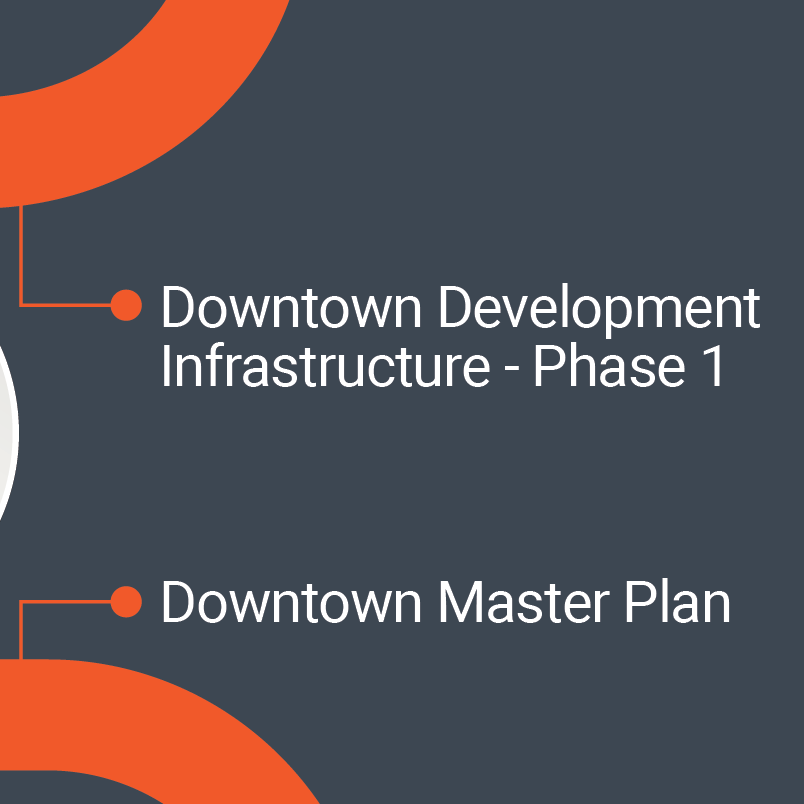 Downtown Development Infrastructure - Phase 1

Downtown Master Plan